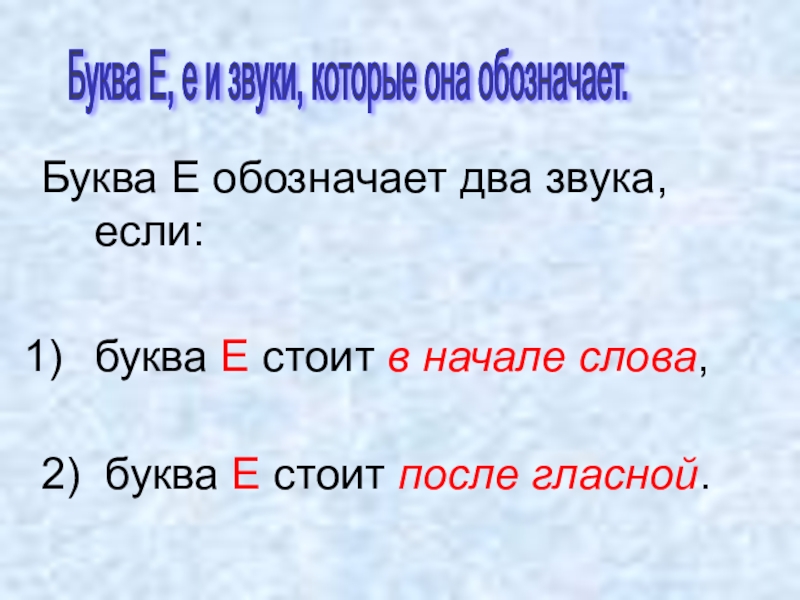 Буква Е, е и звуки, которые она обозначает.

Буква Е обозначает два звука, если:

1) буква Е стоит в начале слова,

2) буква Е стоит после гласной.